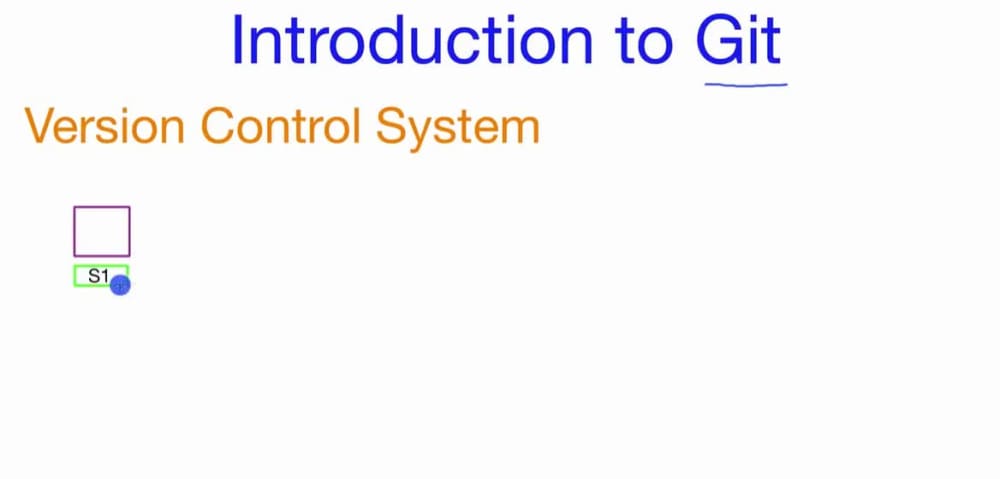 Introduction to Git

Version Control System

S1